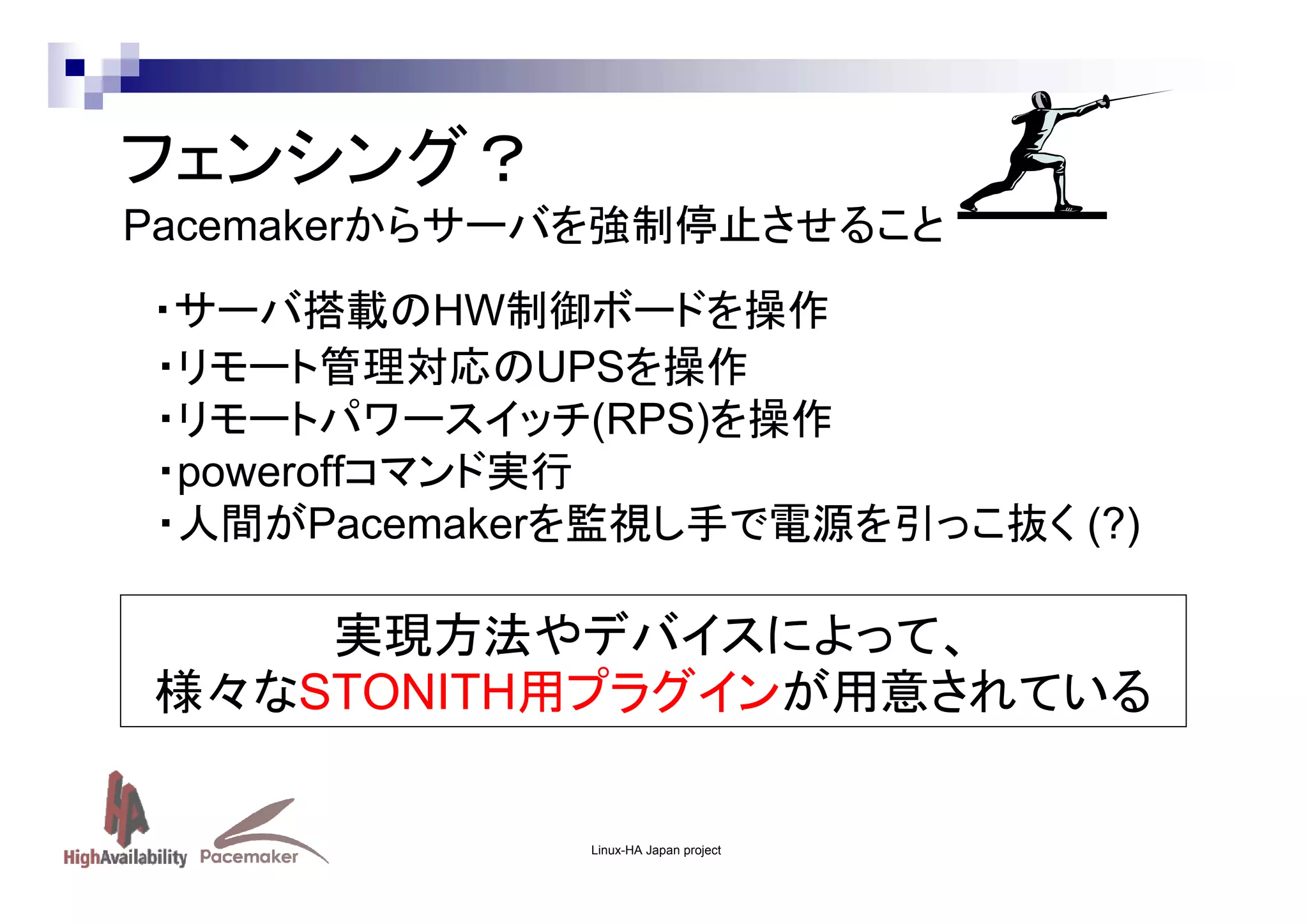 フェンシング？

Pacemakerからサーバを強制停止させること

・サーバ搭載のHW制御ボードを操作
・リモート管理対応のUPSを操作
・リモートパワースイッチ(RPS)を操作
・poweroffコマンド実行
・人間がPacemakerを監視し手で電源を引っこ抜く(?)

実現方法やデバイスによって、
様々なSTONITH用プラグインが用意されている

HA
HighAvailability
Pacemaker

Linux-HA Japan project